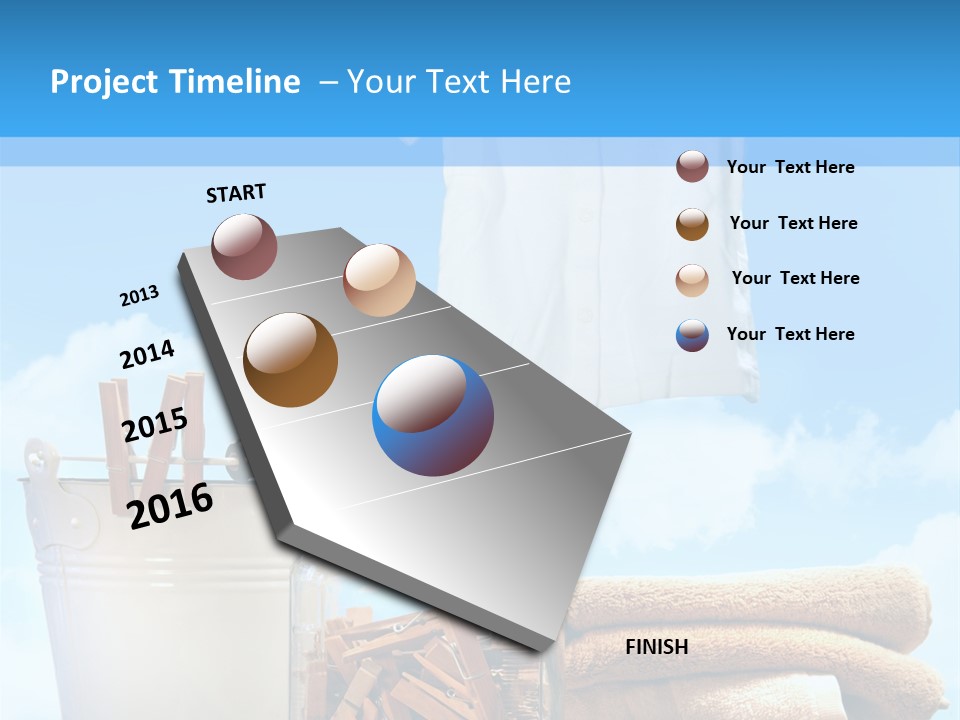 Project Timeline – Your Text Here

START

2013

2014

2015

2016

FINISH

Your Text Here

Your Text Here

Your Text Here

Your Text Here